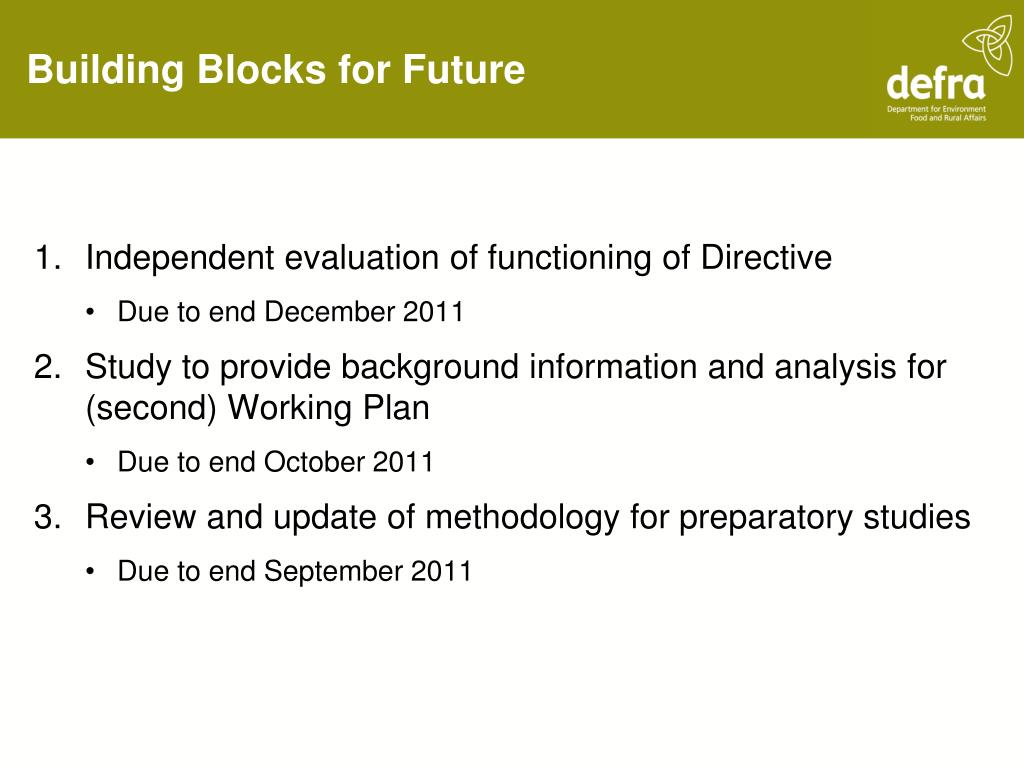 Building Blocks for Future

defra
Department for Environment
Food and Rural Affairs

1. Independent evaluation of functioning of Directive
• Due to end December 2011
2. Study to provide background information and analysis for (second) Working Plan
• Due to end October 2011
3. Review and update of methodology for preparatory studies
• Due to end September 2011